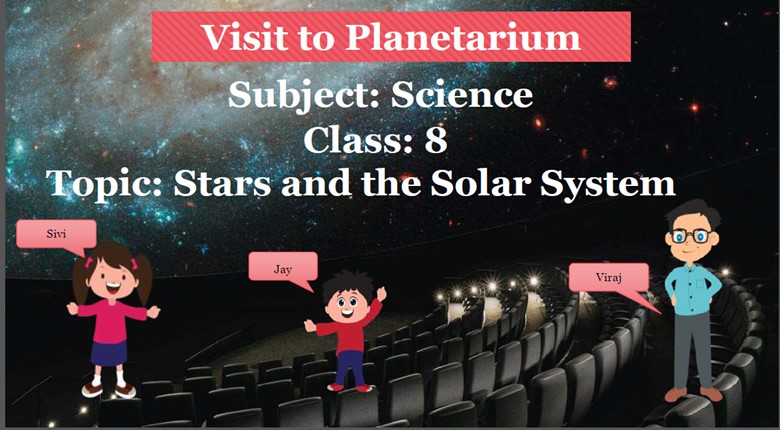 Visit to Planetarium

Subject: Science

Class: 8

Topic: Stars and the Solar System

Sivi

Jay

Viraj